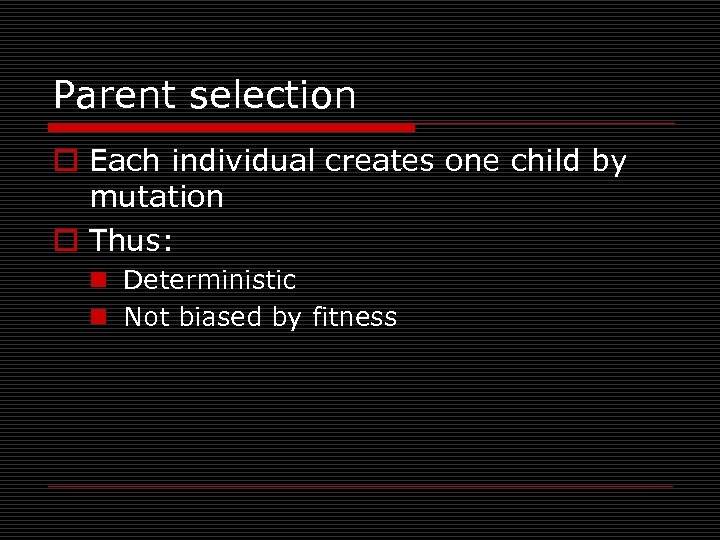 Parent selection

Each individual creates one child by mutation

Thus:

Deterministic

Not biased by fitness